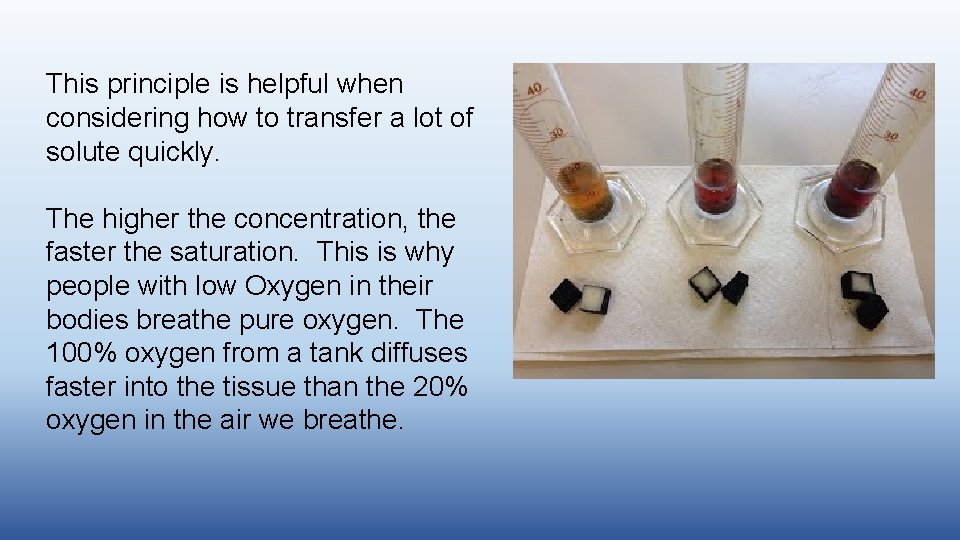 This principle is helpful when considering how to transfer a lot of solute quickly.

The higher the concentration, the faster the saturation. This is why people with low Oxygen in their bodies breathe pure oxygen. The 100% oxygen from a tank diffuses faster into the tissue than the 20% oxygen in the air we breathe.

40
30
40
30